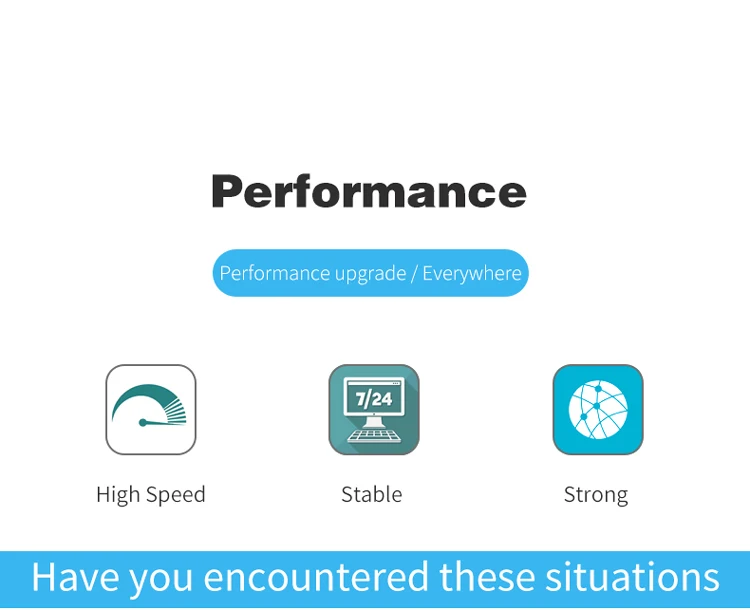 Performance

Performance upgrade / Everywhere

7/24

High Speed

Stable

Strong

Have you encountered these situations